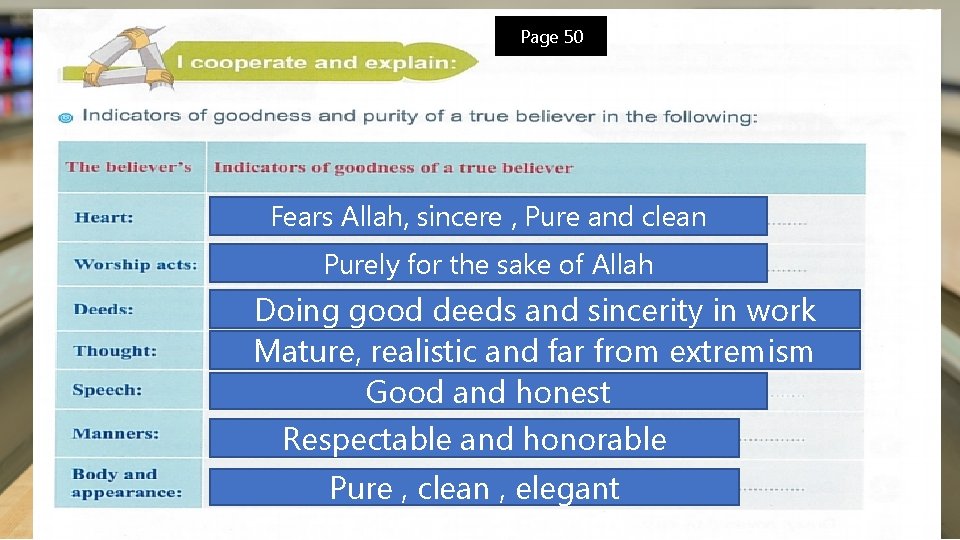 Page 50

I cooperate and explain:

Indicators of goodness and purity of a true believer in the following:

| The believer's | Indicators of goodness of a true believer |
|---|---|
| Heart: | Fears Allah, sincere , Pure and clean |
| Worship acts: | Purely for the sake of Allah |
| Deeds: | Doing good deeds and sincerity in work |
| Thought: | Mature, realistic and far from extremism |
| Speech: | Good and honest |
| Manners: | Respectable and honorable |
| Body and appearance: | Pure , clean , elegant |